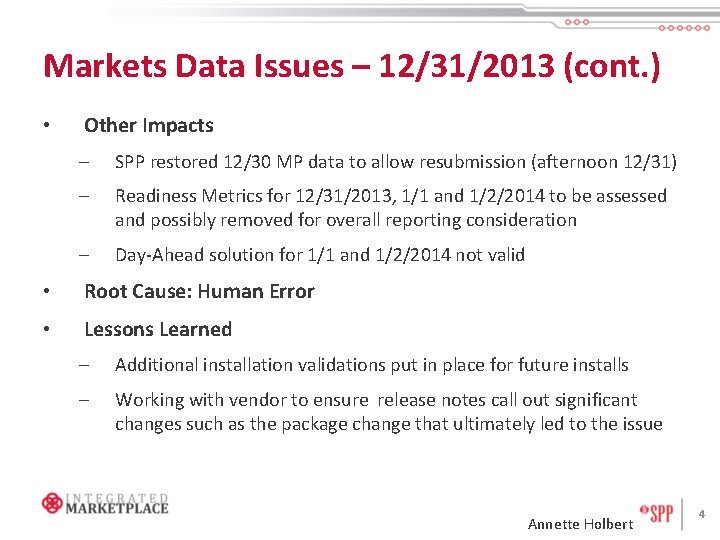 Markets Data Issues – 12/31/2013 (cont.)

• Other Impacts

– SPP restored 12/30 MP data to allow resubmission (afternoon 12/31)

– Readiness Metrics for 12/31/2013, 1/1 and 1/2/2014 to be assessed and possibly removed for overall reporting consideration

– Day-Ahead solution for 1/1 and 1/2/2014 not valid

• Root Cause: Human Error

• Lessons Learned

– Additional installation validations put in place for future installs

– Working with vendor to ensure release notes call out significant changes such as the package change that ultimately led to the issue

INTEGRATED MARKETPLACE

Annette Holbert

SPP

4